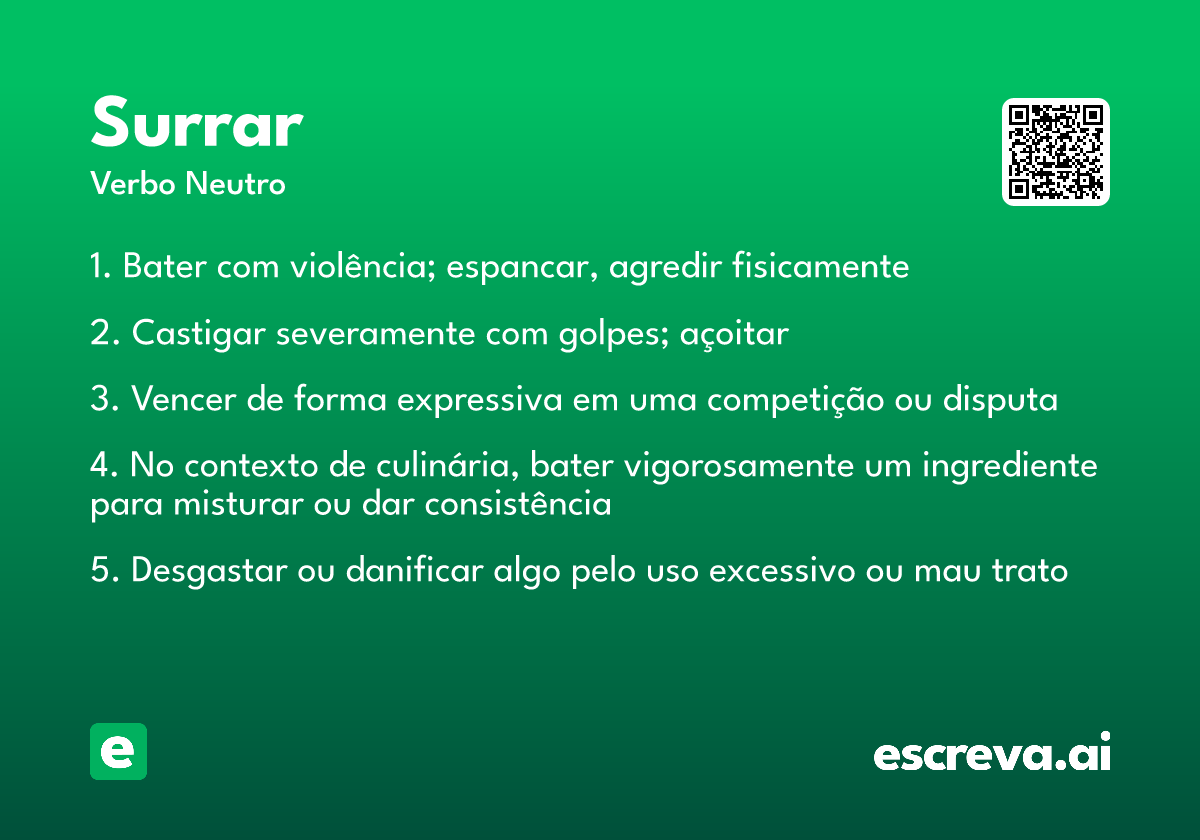 Surrar
Verbo Neutro

1. Bater com violência; espancar, agredir fisicamente

2. Castigar severamente com golpes; açoitar

3. Vencer de forma expressiva em uma competição ou disputa

4. No contexto de culinária, bater vigorosamente um ingrediente para misturar ou dar consistência

5. Desgastar ou danificar algo pelo uso excessivo ou mau trato

e

escreva.ai